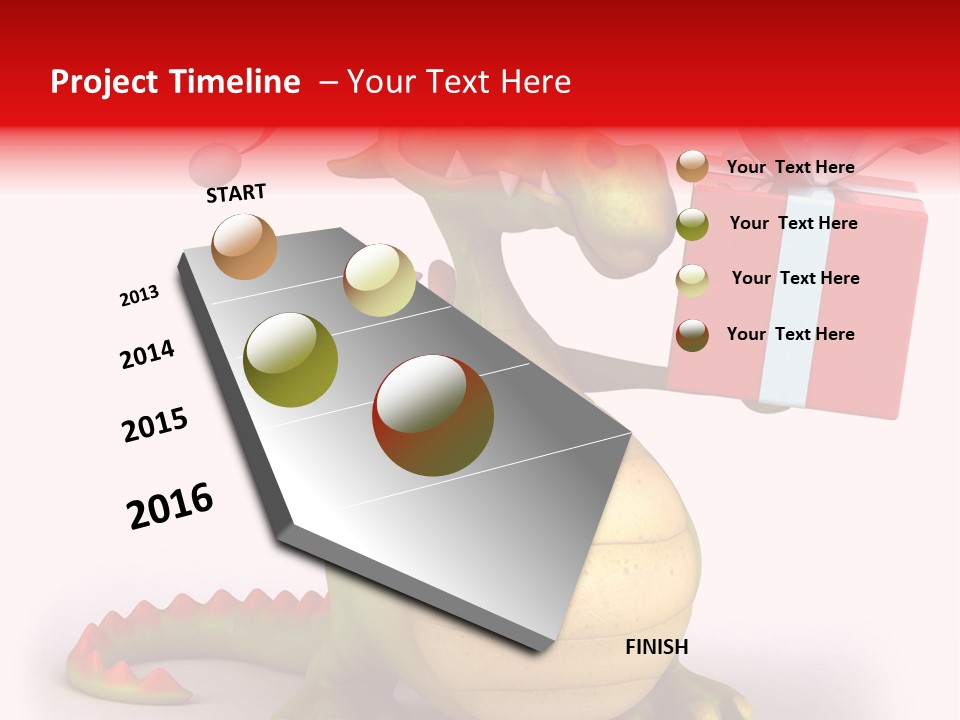 Project Timeline – Your Text Here

START

2013

2014

2015

2016

FINISH

Your Text Here

Your Text Here

Your Text Here

Your Text Here